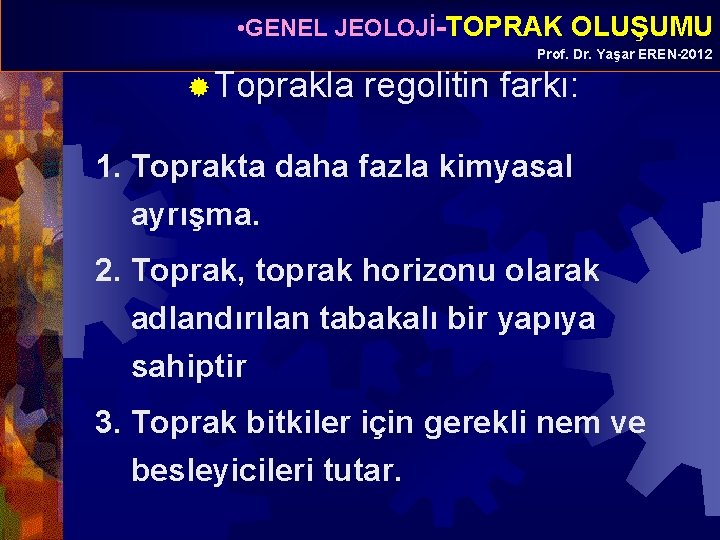 •GENEL JEOLOJİ-TOPRAK OLUŞUMU
Prof. Dr. Yaşar EREN-2012

Toprakla regolitin farkı:

1. Toprakta daha fazla kimyasal ayrışma.
2. Toprak, toprak horizonu olarak adlandırılan tabakalı bir yapıya sahiptir
3. Toprak bitkiler için gerekli nem ve besleyicileri tutar.